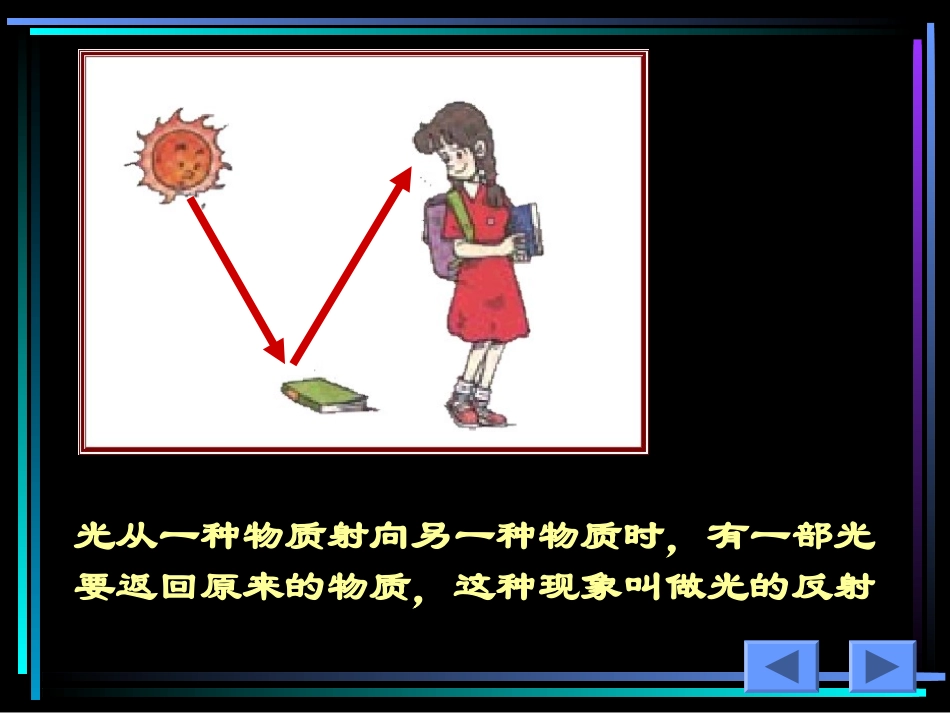 光从一种物质射向另一种物质时，有一部光要返回原来的物质，这种现象叫做光的反射